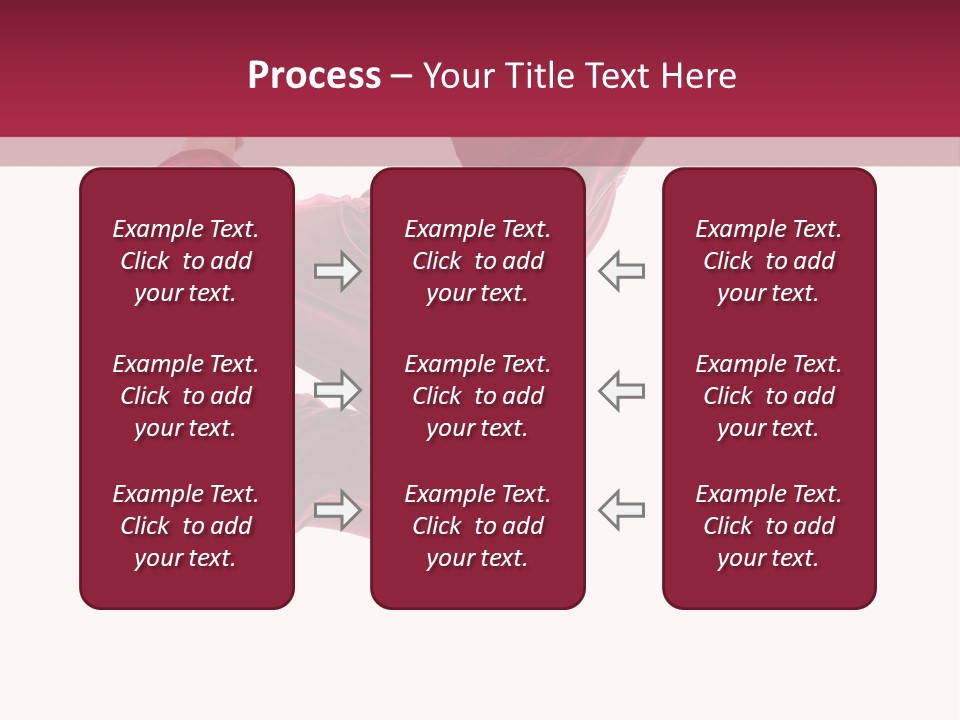 Process – Your Title Text Here

Example Text. Click to add your text.

Example Text. Click to add your text.

Example Text. Click to add your text.

Example Text. Click to add your text.

Example Text. Click to add your text.

Example Text. Click to add your text.

Example Text. Click to add your text.

Example Text. Click to add your text.

Example Text. Click to add your text.